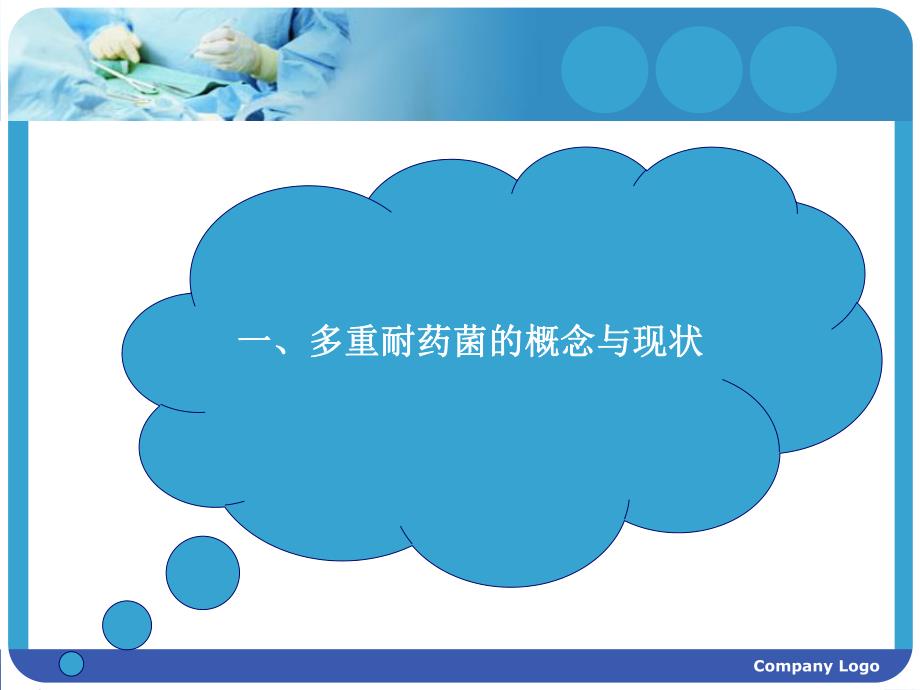 一、多重耐药菌的概念与现状

Company Logo